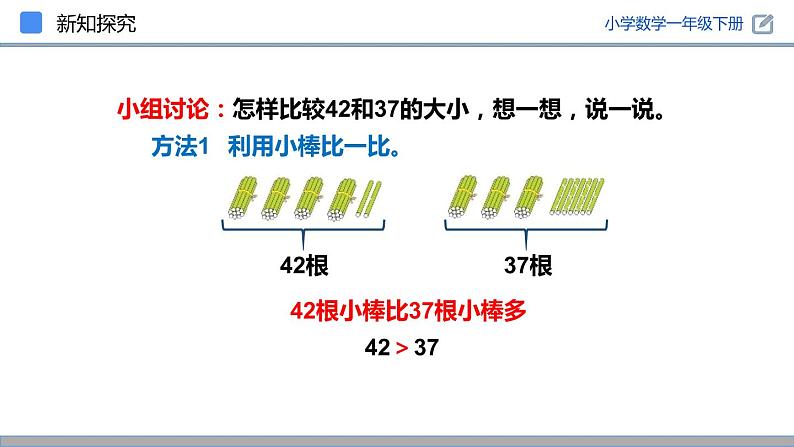 新知探究

小学数学一年级下册

小组讨论：怎样比较42和37的大小，想一想，说一说。

方法1 利用小棒比一比。

42根

37根

42根小棒比37根小棒多

$42 > 37$